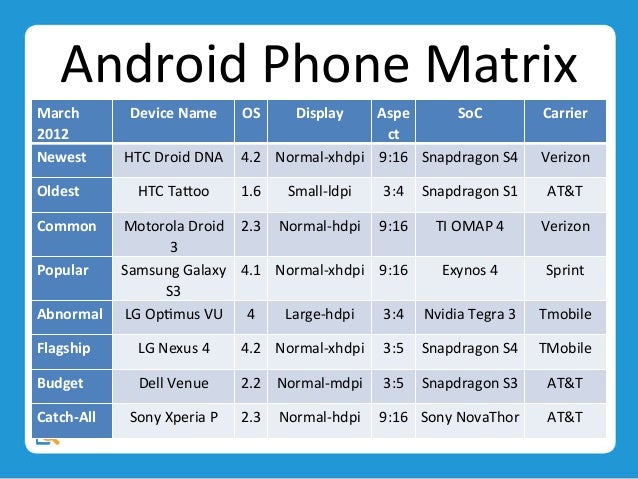 Android Phone Matrix

| March 2012 | Device Name | OS | Display | Aspect | SoC | Carrier |
|---|---|---|---|---|---|---|
| Newest | HTC Droid DNA | 4.2 | Normal-xhdpi | 9:16 | Snapdragon S4 | Verizon |
| Oldest | HTC Tattoo | 1.6 | Small-ldpi | 3:4 | Snapdragon S1 | AT&T |
| Common | Motorola Droid 3 | 2.3 | Normal-hdpi | 9:16 | TI OMAP 4 | Verizon |
| Popular | Samsung Galaxy S3 | 4.1 | Normal-xhdpi | 9:16 | Exynos 4 | Sprint |
| Abnormal | LG Optimus VU | 4 | Large-hdpi | 3:4 | Nvidia Tegra 3 | Tmobile |
| Flagship | LG Nexus 4 | 4.2 | Normal-xhdpi | 3:5 | Snapdragon S4 | TMobile |
| Budget | Dell Venue | 2.2 | Normal-mdpi | 3:5 | Snapdragon S3 | AT&T |
| Catch-All | Sony Xperia P | 2.3 | Normal-hdpi | 9:16 | Sony NovaThor | AT&T |